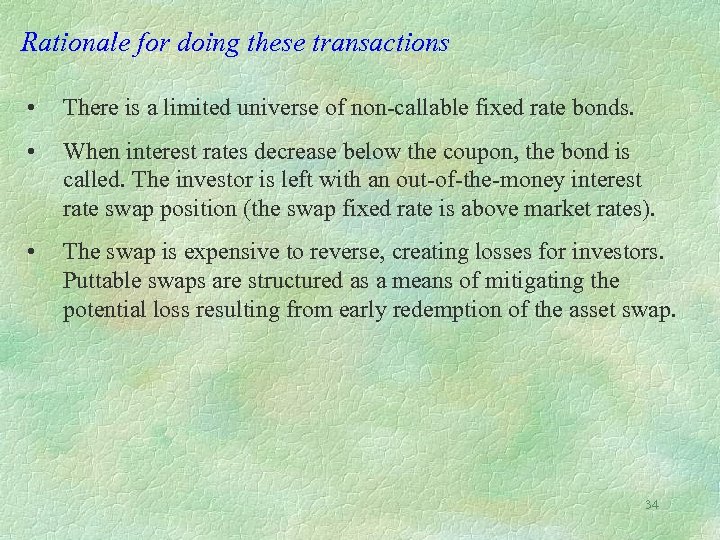 Rationale for doing these transactions

• There is a limited universe of non-callable fixed rate bonds.

• When interest rates decrease below the coupon, the bond is called. The investor is left with an out-of-the-money interest rate swap position (the swap fixed rate is above market rates).

• The swap is expensive to reverse, creating losses for investors. Puttable swaps are structured as a means of mitigating the potential loss resulting from early redemption of the asset swap.

34